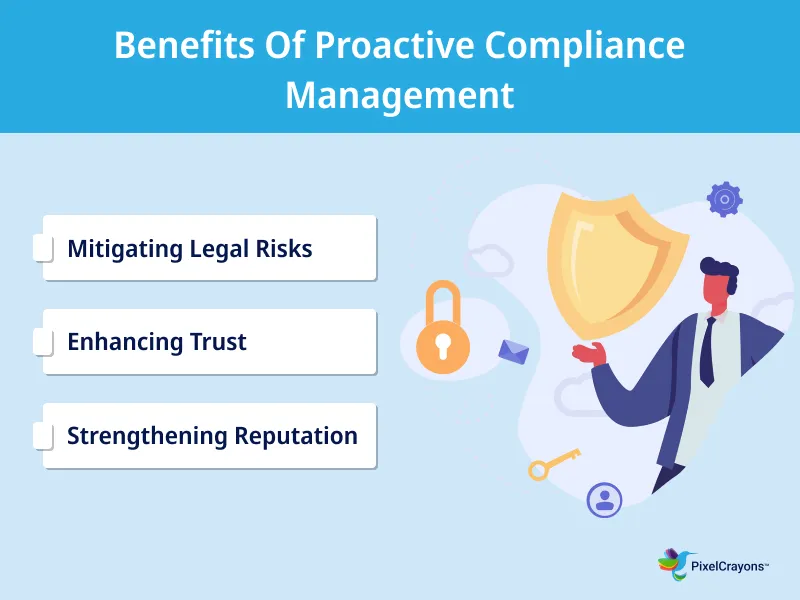 Benefits Of Proactive Compliance Management

Mitigating Legal Risks

Enhancing Trust

Strengthening Reputation

PixelCrayons™